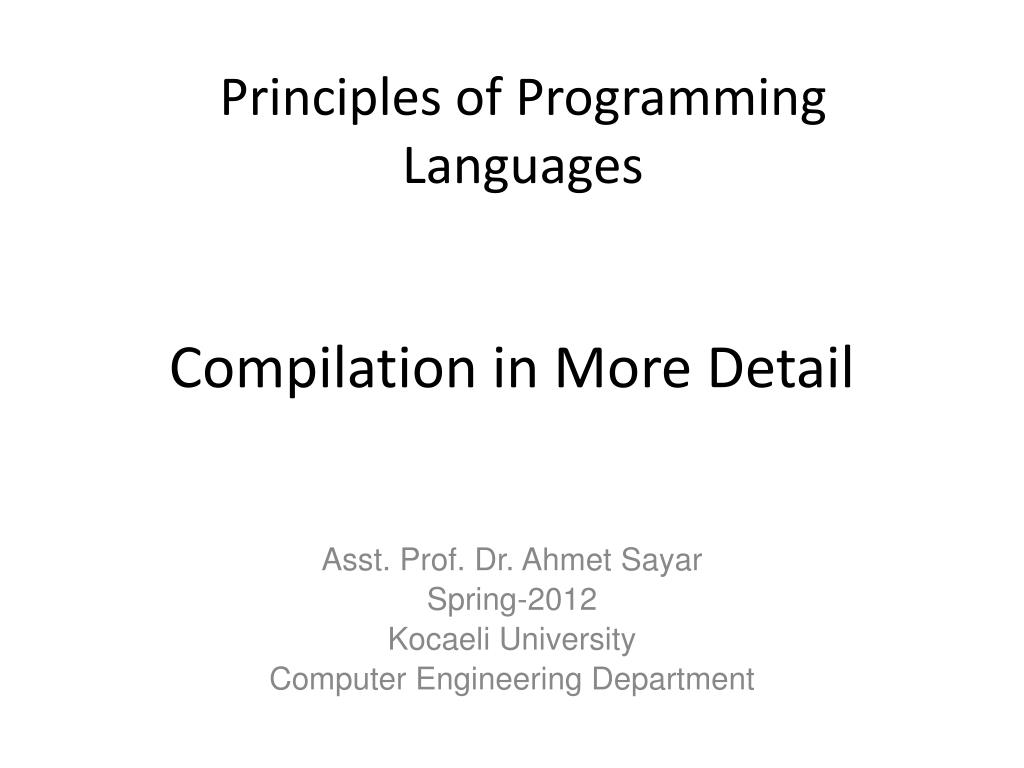 Principles of Programming Languages

Compilation in More Detail

Asst. Prof. Dr. Ahmet Sayar
Spring-2012
Kocaeli University
Computer Engineering Department